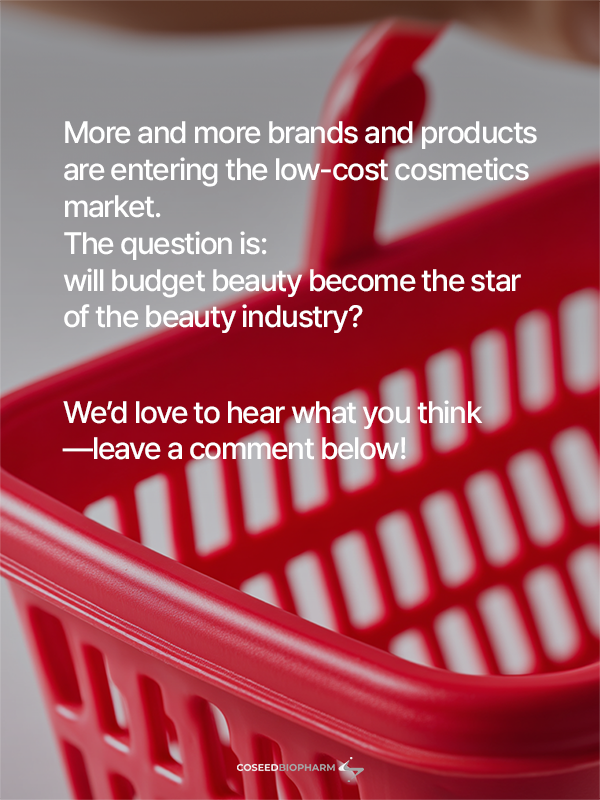 More and more brands and products are entering the low-cost cosmetics market.
The question is:
will budget beauty become the star of the beauty industry?

We'd love to hear what you think —leave a comment below!

COSEEDBIOPHARM